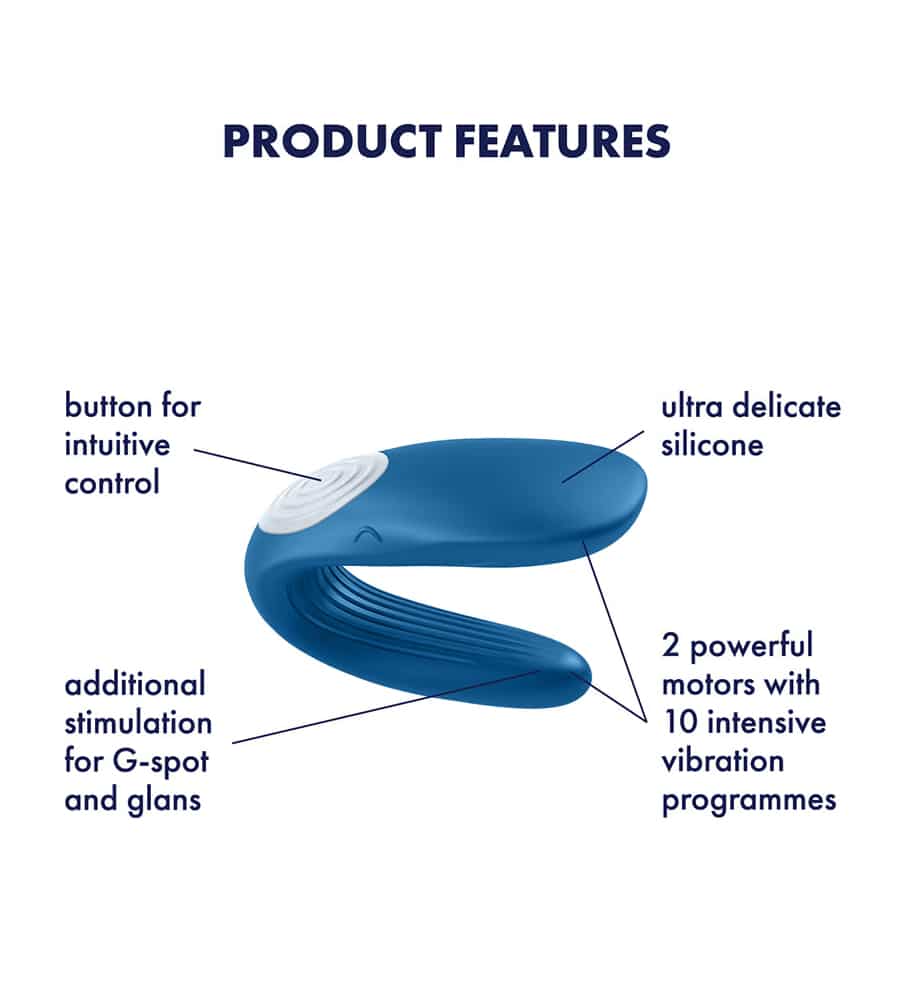 PRODUCT FEATURES

button for intuitive control

ultra delicate silicone

additional stimulation for G-spot and glans

2 powerful motors with 10 intensive vibration programmes